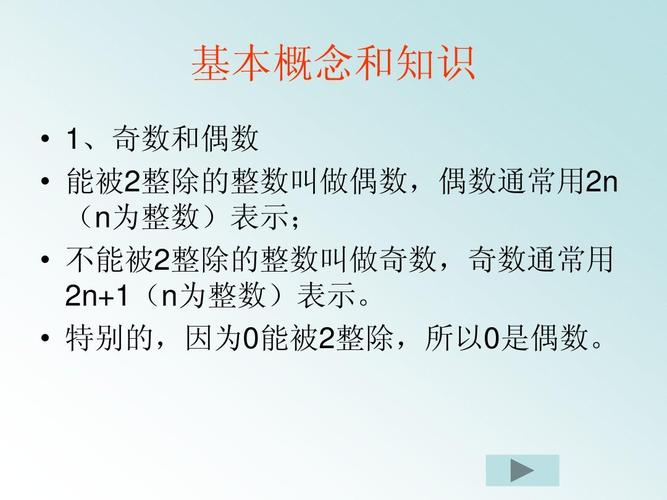 基本概念和知识

• 1、奇数和偶数
• 能被2整除的整数叫做偶数，偶数通常用2n（n为整数）表示；
• 不能被2整除的整数叫做奇数，奇数通常用2n+1（n为整数）表示。
• 特别的，因为0能被2整除，所以0是偶数。